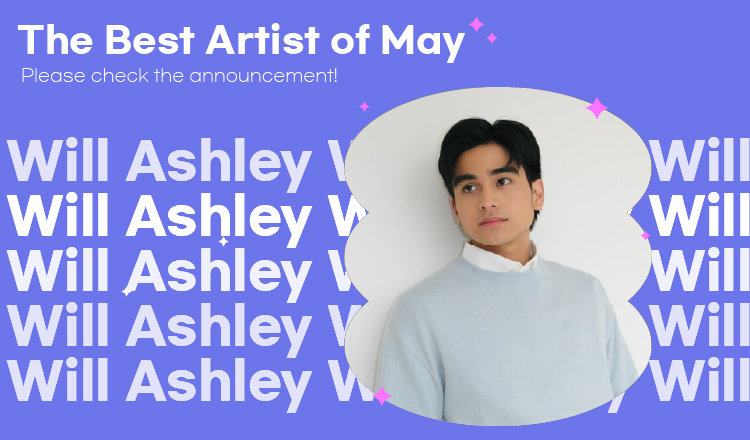 The Best Artist of May
Please check the announcement!

Will Ashley W Will
Will Ashley W Will
Will Ashley W Will
Will Ashley W Will
Will Ashley W Will